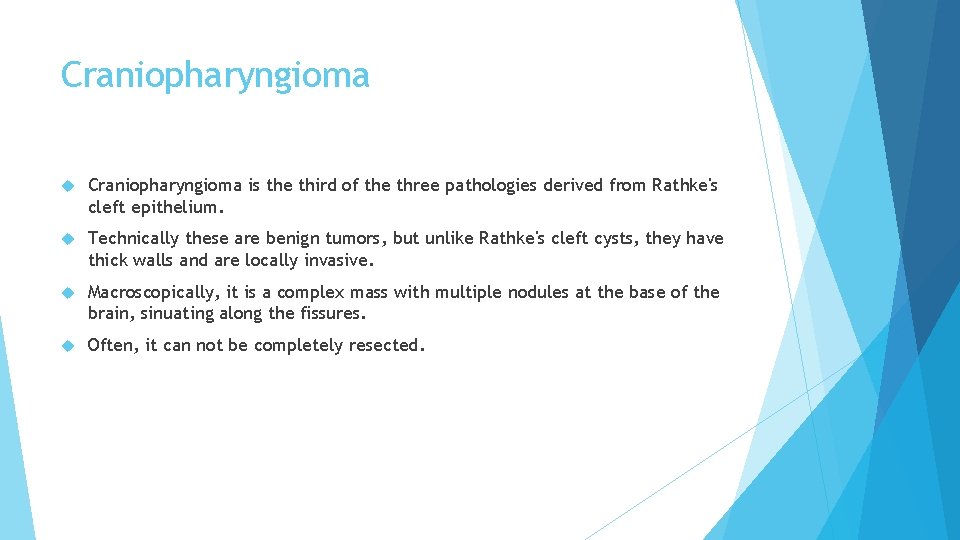 Craniopharyngioma

Craniopharyngioma is the third of the three pathologies derived from Rathke's cleft epithelium.

Technically these are benign tumors, but unlike Rathke's cleft cysts, they have thick walls and are locally invasive.

Macroscopically, it is a complex mass with multiple nodules at the base of the brain, sinuating along the fissures.

Often, it can not be completely resected.